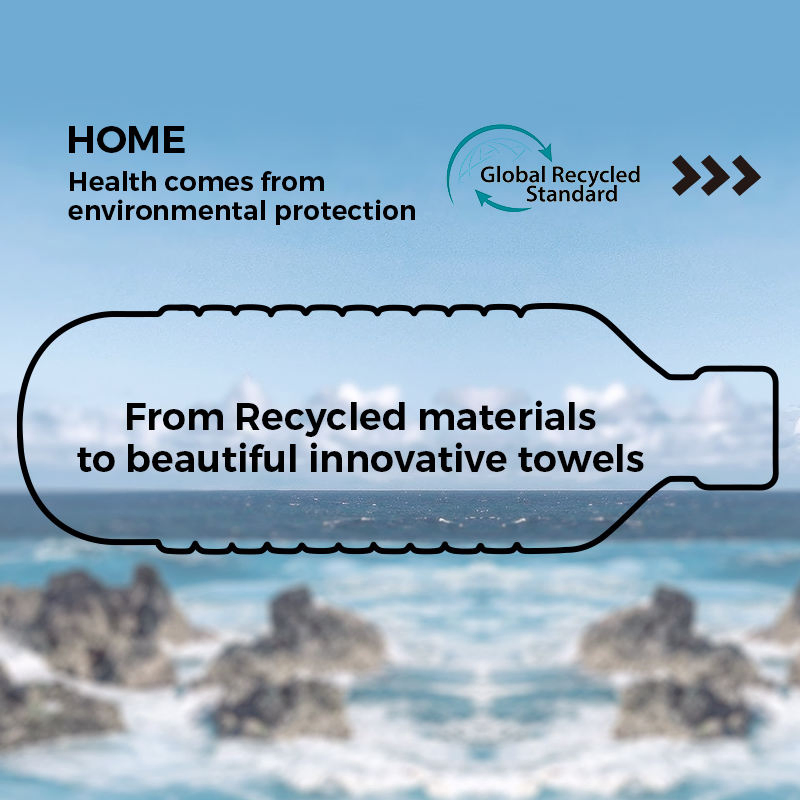 HOME

Health comes from environmental protection

Global Recycled Standard

From Recycled materials to beautiful innovative towels